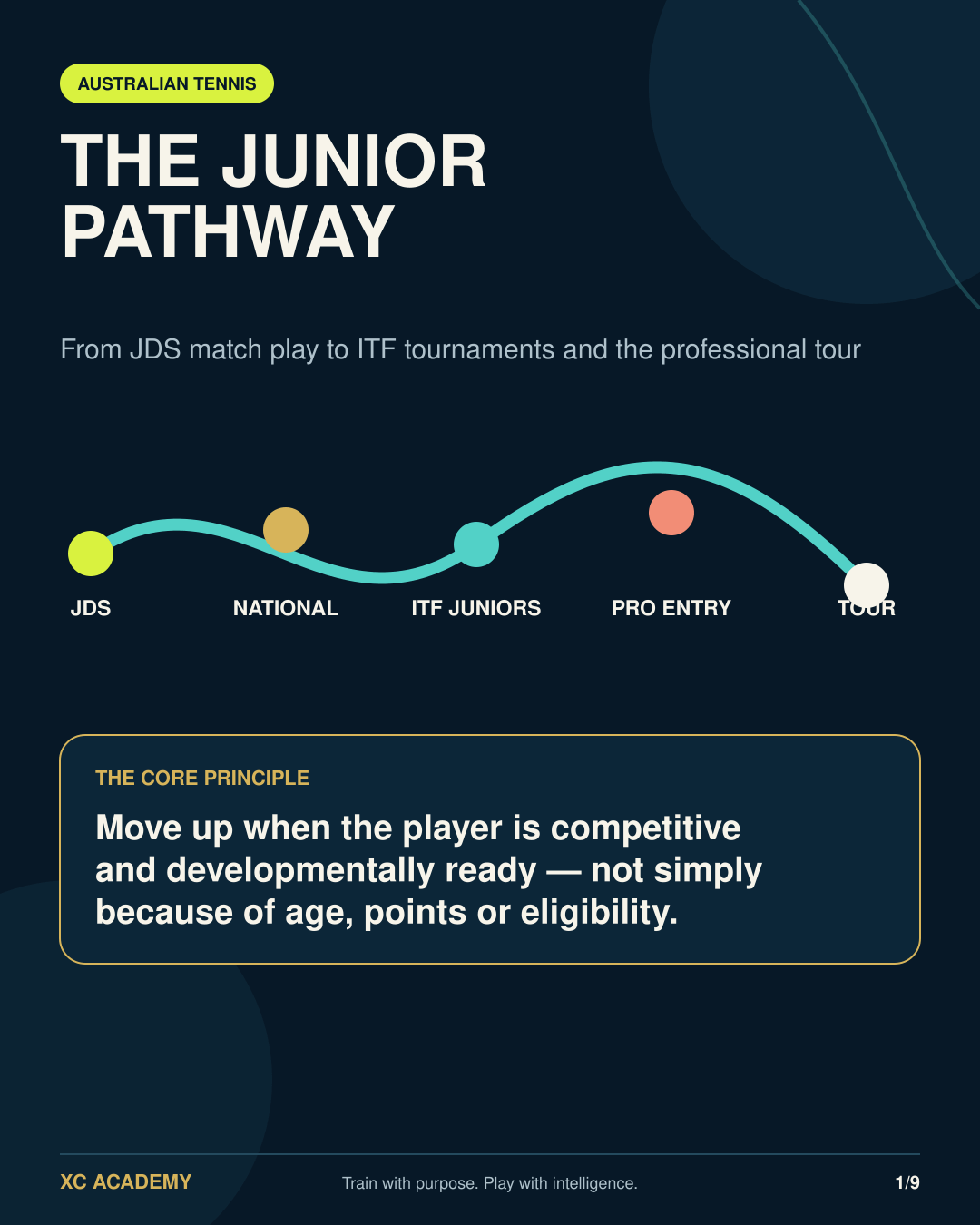 AUSTRALIAN TENNIS

THE JUNIOR PATHWAY

From JDS match play to ITF tournaments and the professional tour

JDS

NATIONAL

ITF JUNIORS

PRO ENTRY

TOUR

THE CORE PRINCIPLE

Move up when the player is competitive and developmentally ready — not simply because of age, points or eligibility.

XC ACADEMY

Train with purpose. Play with intelligence.

1/9